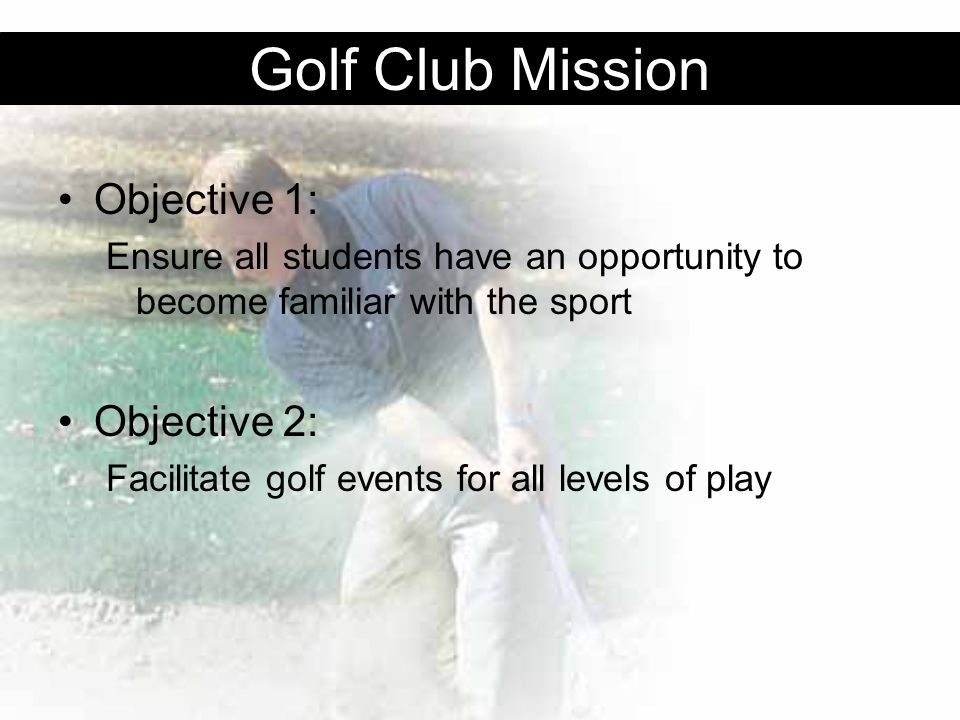 Golf Club Mission

• Objective 1:
Ensure all students have an opportunity to become familiar with the sport

• Objective 2:
Facilitate golf events for all levels of play